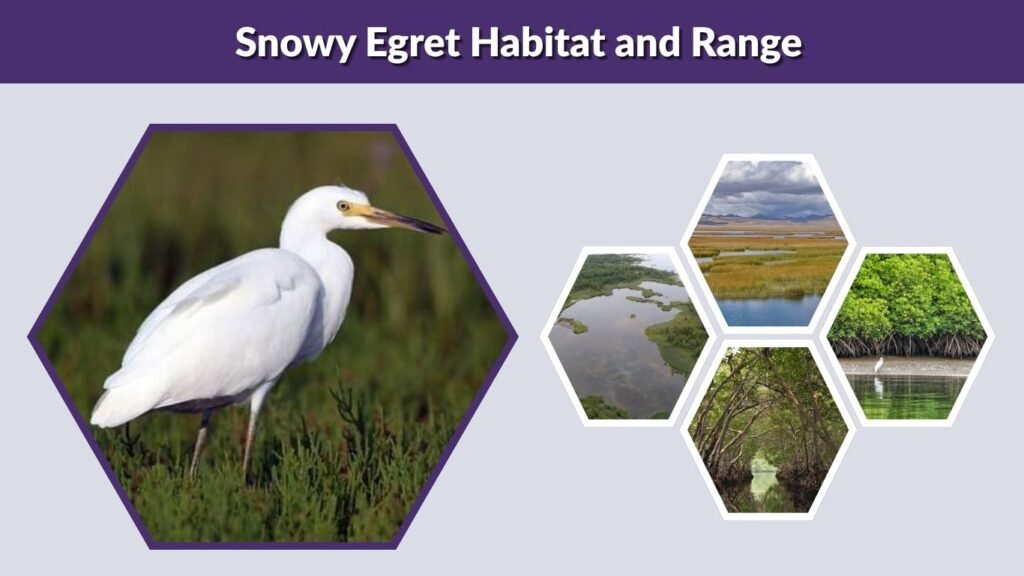 Snowy Egret Habitat and Range